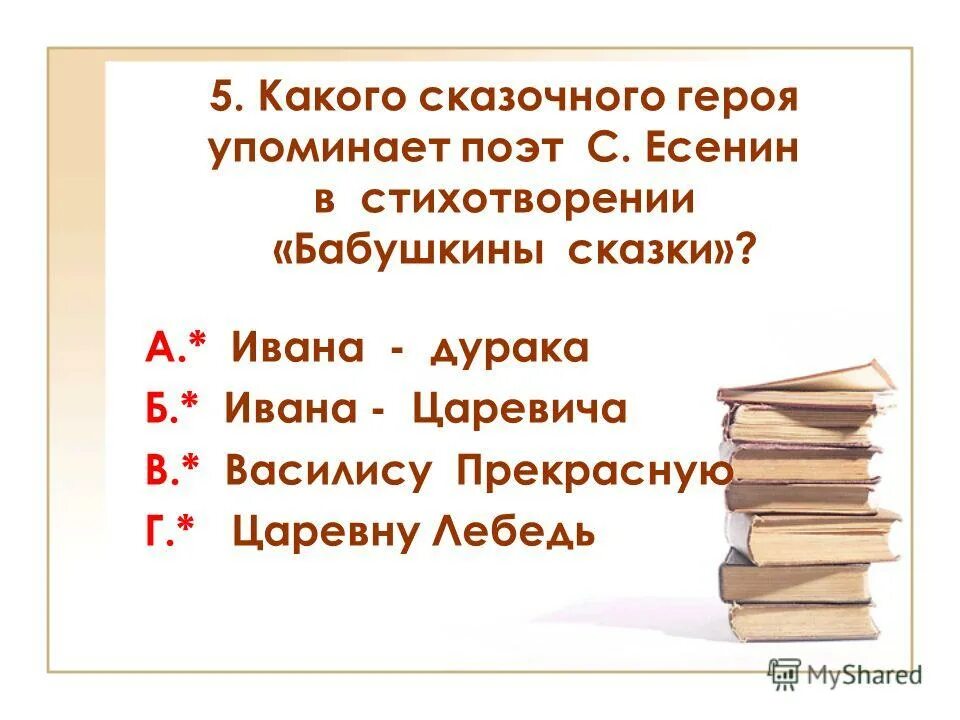 5. Какого сказочного героя упоминает поэт С. Есенин в стихотворении «Бабушкины сказки»?

А.* Ивана - дурака

Б.* Ивана - Царевича

В.* Василису Прекрасную

Г.* Царевну Лебедь

MyShared